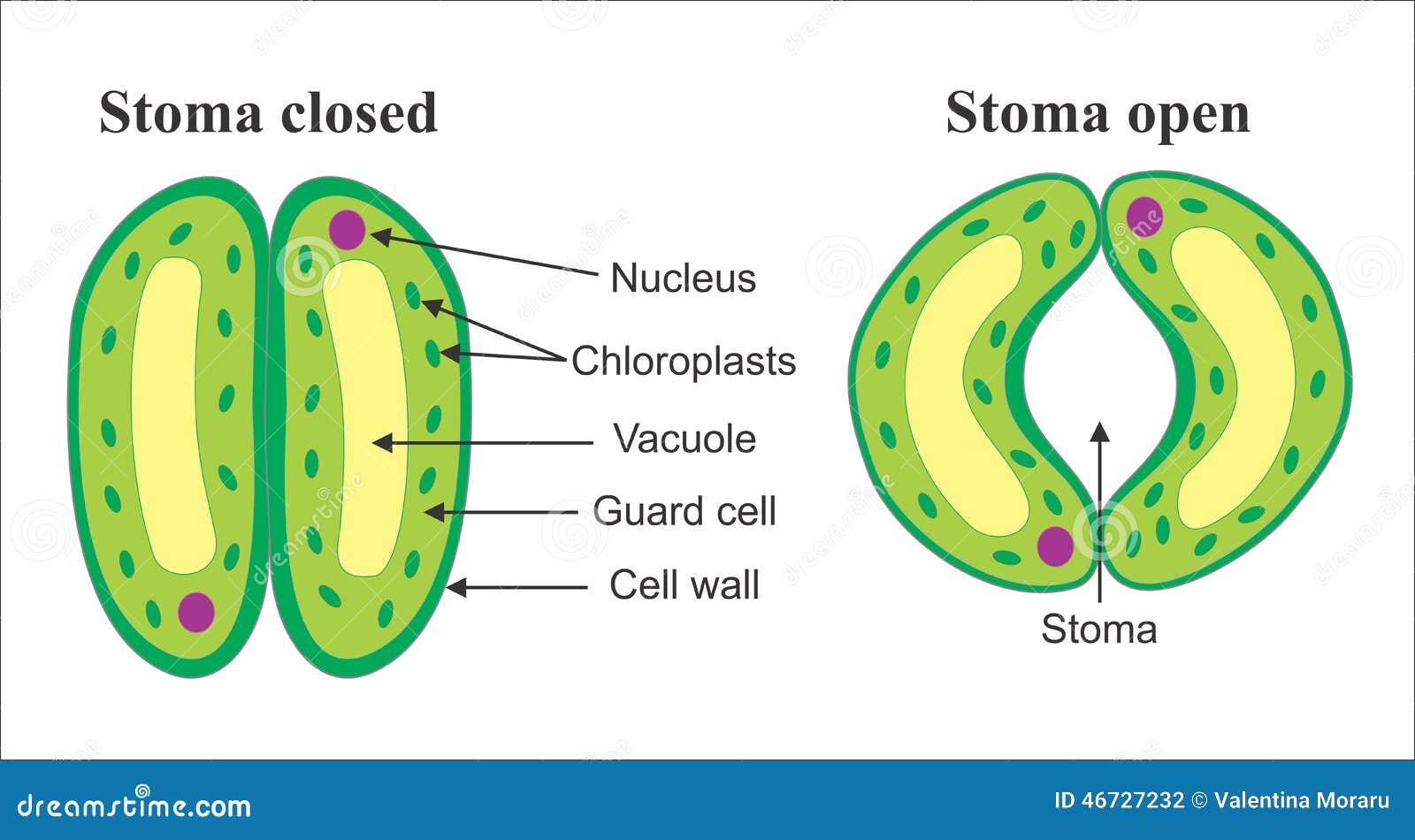 Stoma closed

Stoma open

Nucleus

Chloroplasts

Vacuole

Guard cell

Cell wall

Stoma

dreamstime.com

ID 46727232 © Valentina Moraru